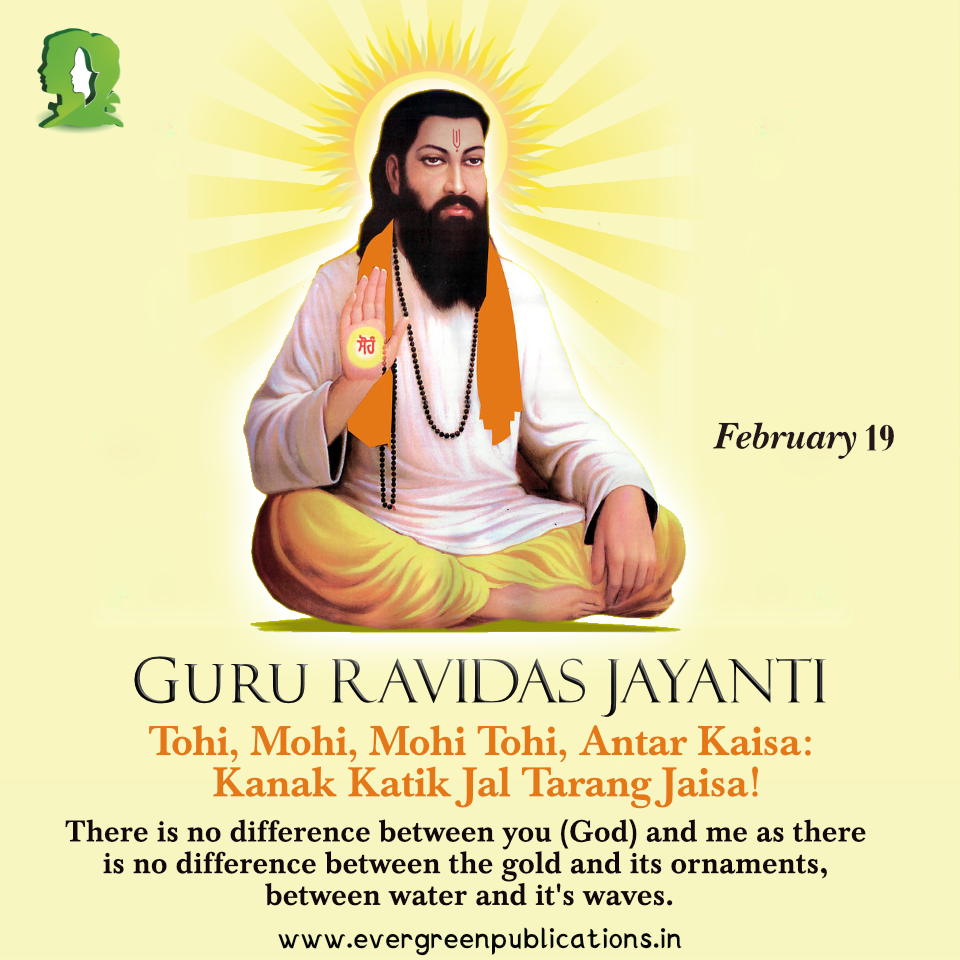 ਸੋਹੰ

February 19

GURU RAVIDAS JAYANTI

Tohi, Mohi, Mohi Tohi, Antar Kaisa:
Kanak Katik Jal Tarang Jaisa!

There is no difference between you (God) and me as there is no difference between the gold and its ornaments, between water and it's waves.

www.evergreenpublications.in